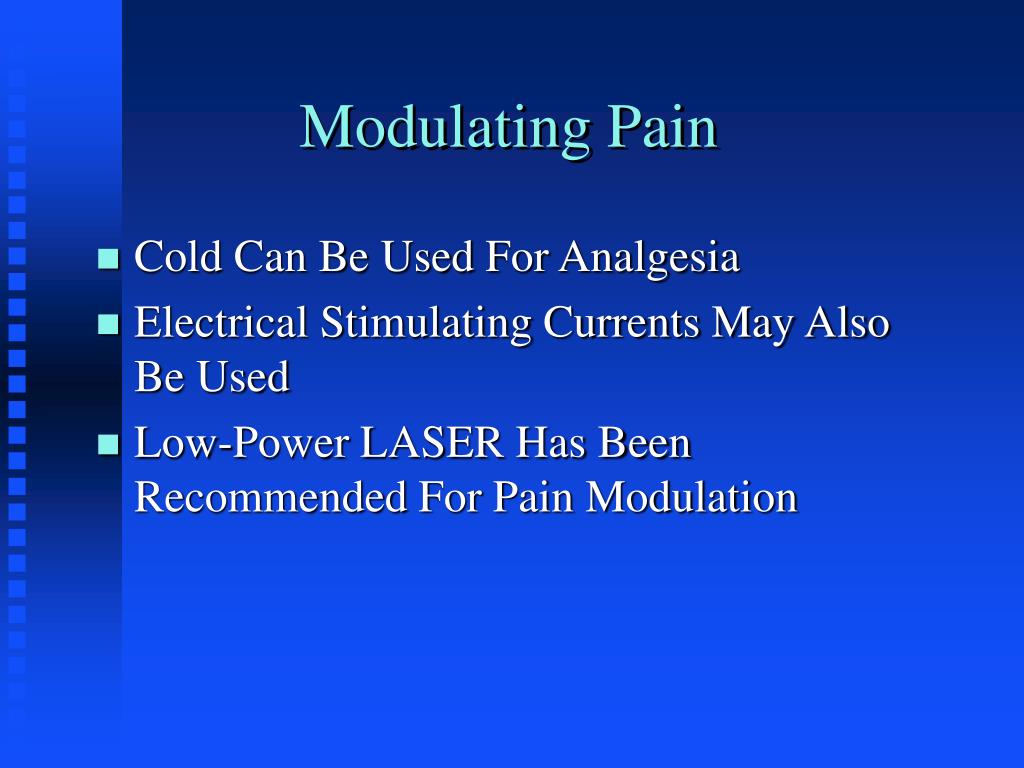 Modulating Pain

- Cold Can Be Used For Analgesia
- Electrical Stimulating Currents May Also Be Used
- Low-Power LASER Has Been Recommended For Pain Modulation